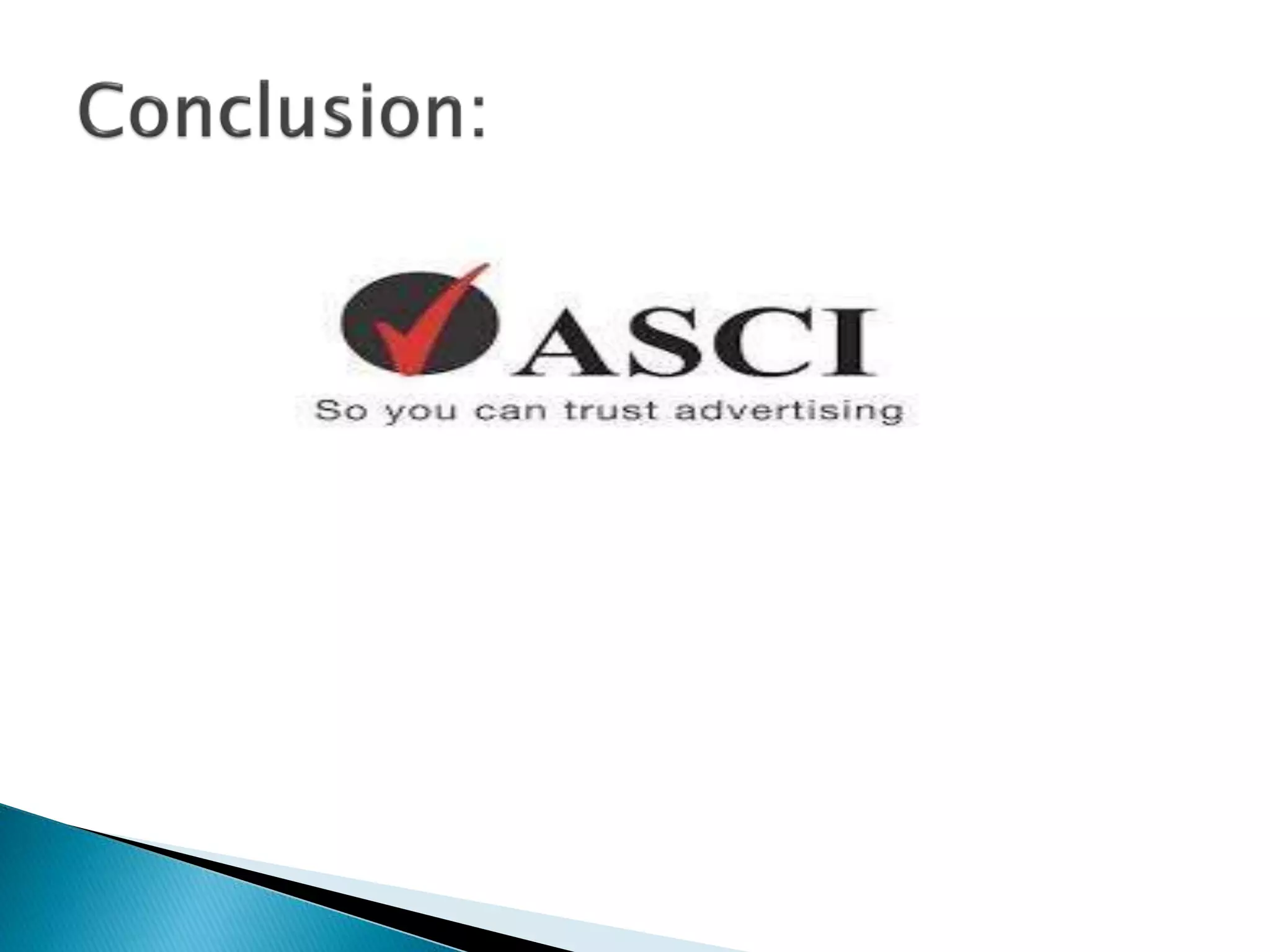 Conclusion:

ASCI

So you can trust advertising